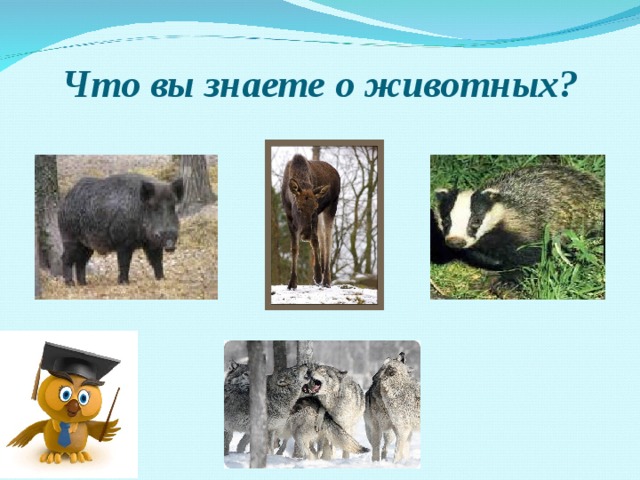 Что вы знаете о животных?